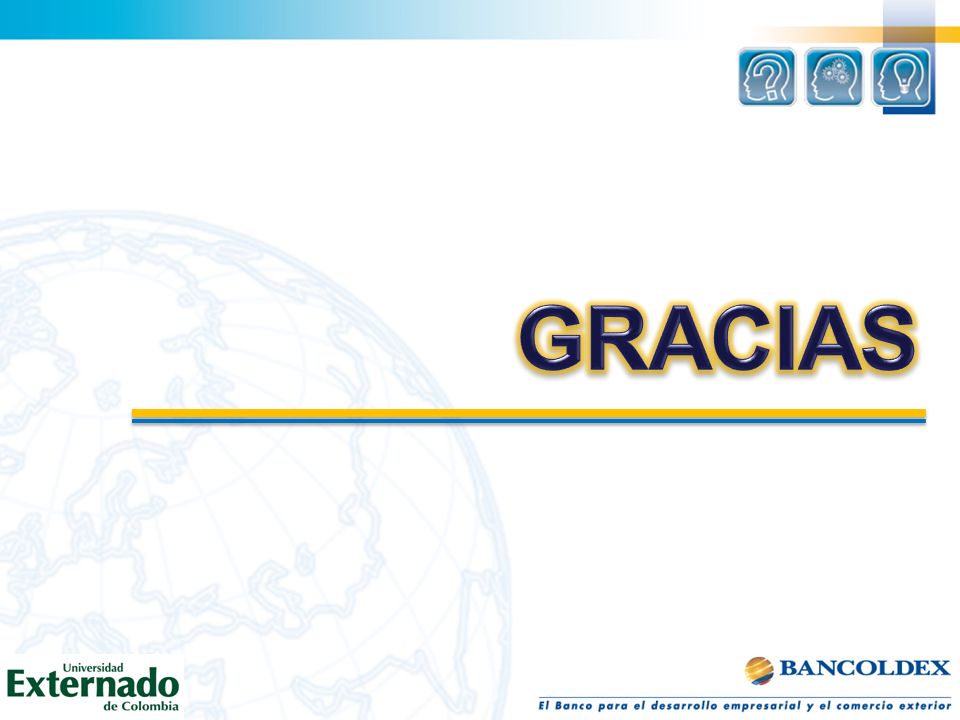 GRACIAS

Universidad
Externado
de Colombia

BANCOLDEX
El Banco para el desarrollo empresarial y el comercio exterior